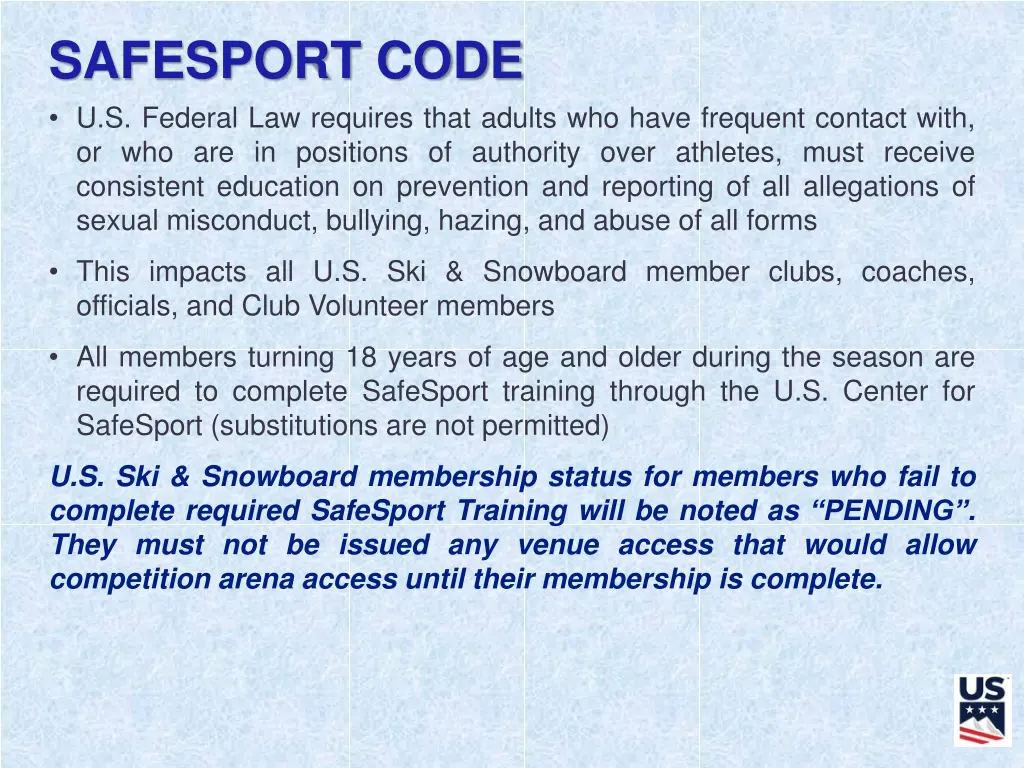 SAFESPORT CODE

• U.S. Federal Law requires that adults who have frequent contact with, or who are in positions of authority over athletes, must receive consistent education on prevention and reporting of all allegations of sexual misconduct, bullying, hazing, and abuse of all forms

• This impacts all U.S. Ski & Snowboard member clubs, coaches, officials, and Club Volunteer members

• All members turning 18 years of age and older during the season are required to complete SafeSport training through the U.S. Center for SafeSport (substitutions are not permitted)

U.S. Ski & Snowboard membership status for members who fail to complete required SafeSport Training will be noted as “PENDING”. They must not be issued any venue access that would allow competition arena access until their membership is complete.

US